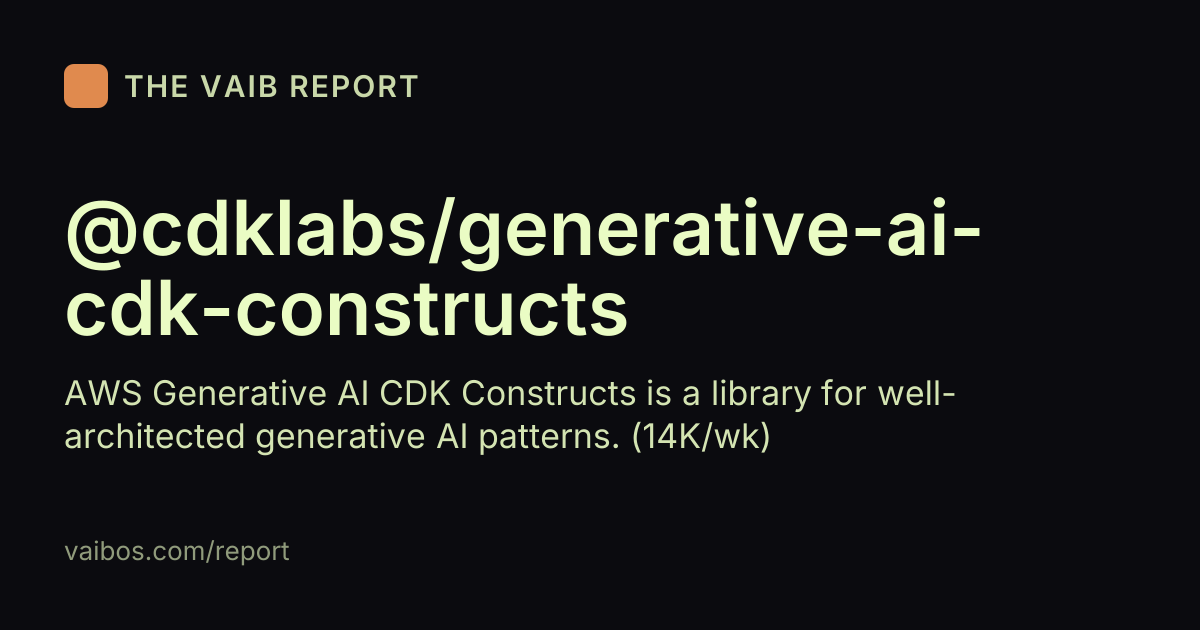 THE VAIB REPORT

@cdklabs/generative-ai-cdk-constructs

AWS Generative AI CDK Constructs is a library for well-architected generative AI patterns. (14K/wk)

vaibos.com/report